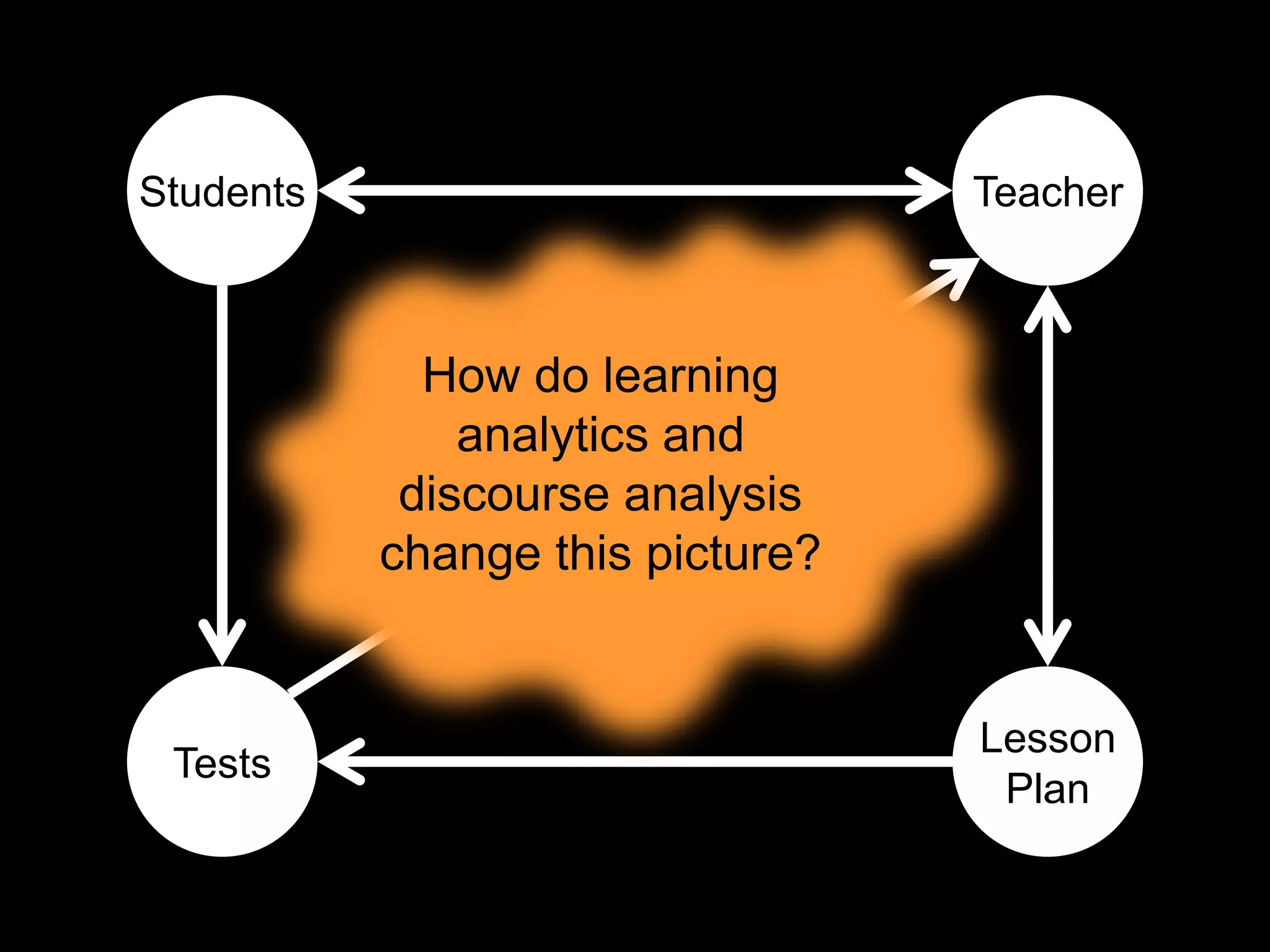 Students

Teacher

How do learning analytics and discourse analysis change this picture?

Tests

Lesson Plan